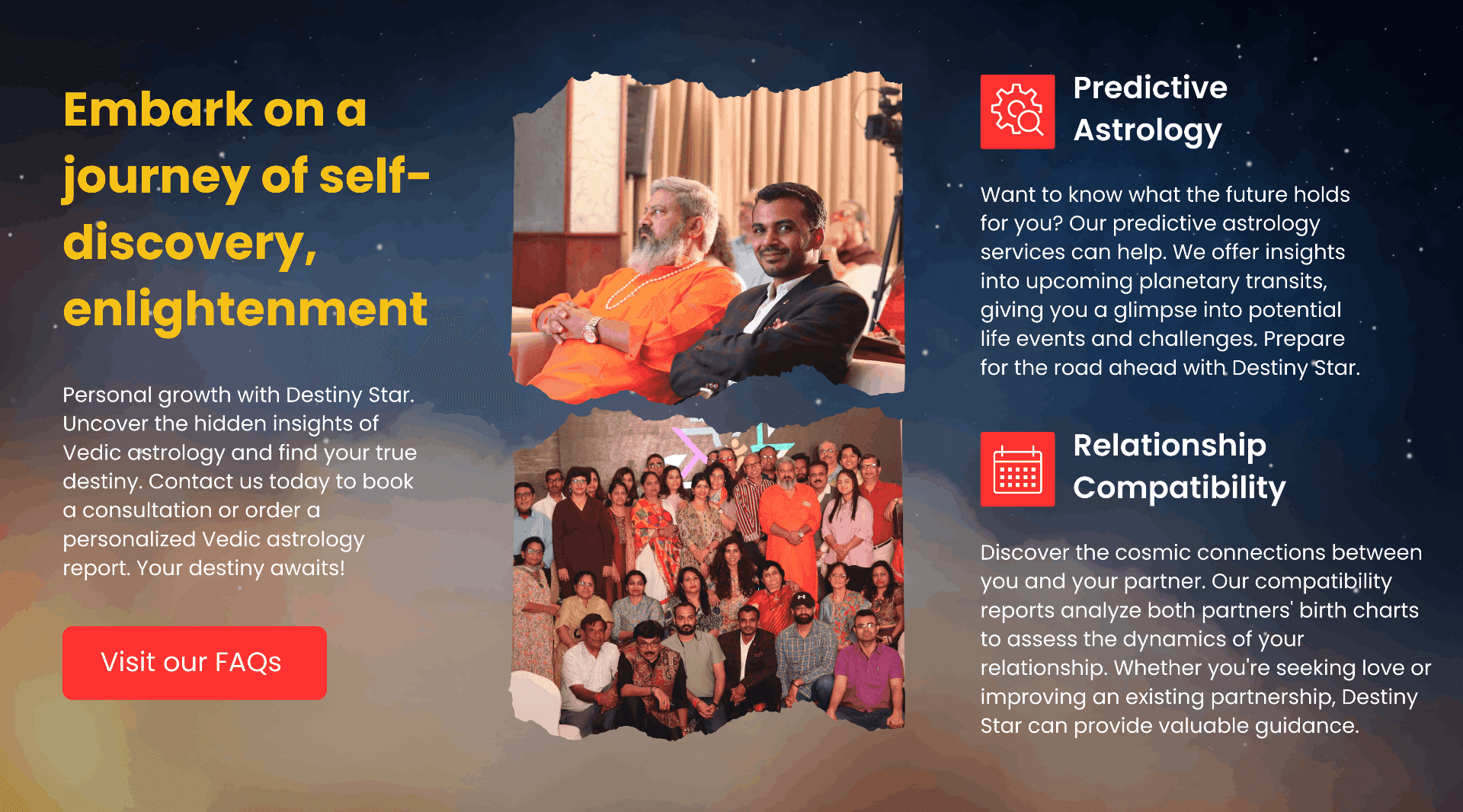 Embark on a journey of self-discovery, enlightenment

Personal growth with Destiny Star. Uncover the hidden insights of Vedic astrology and find your true destiny. Contact us today to book a consultation or order a personalized Vedic astrology report. Your destiny awaits!

Visit our FAQs

Predictive Astrology

Want to know what the future holds for you? Our predictive astrology services can help. We offer insights into upcoming planetary transits, giving you a glimpse into potential life events and challenges. Prepare for the road ahead with Destiny Star.

Relationship Compatibility

Discover the cosmic connections between you and your partner. Our compatibility reports analyze both partners' birth charts to assess the dynamics of your relationship. Whether you're seeking love or improving an existing partnership, Destiny Star can provide valuable guidance.